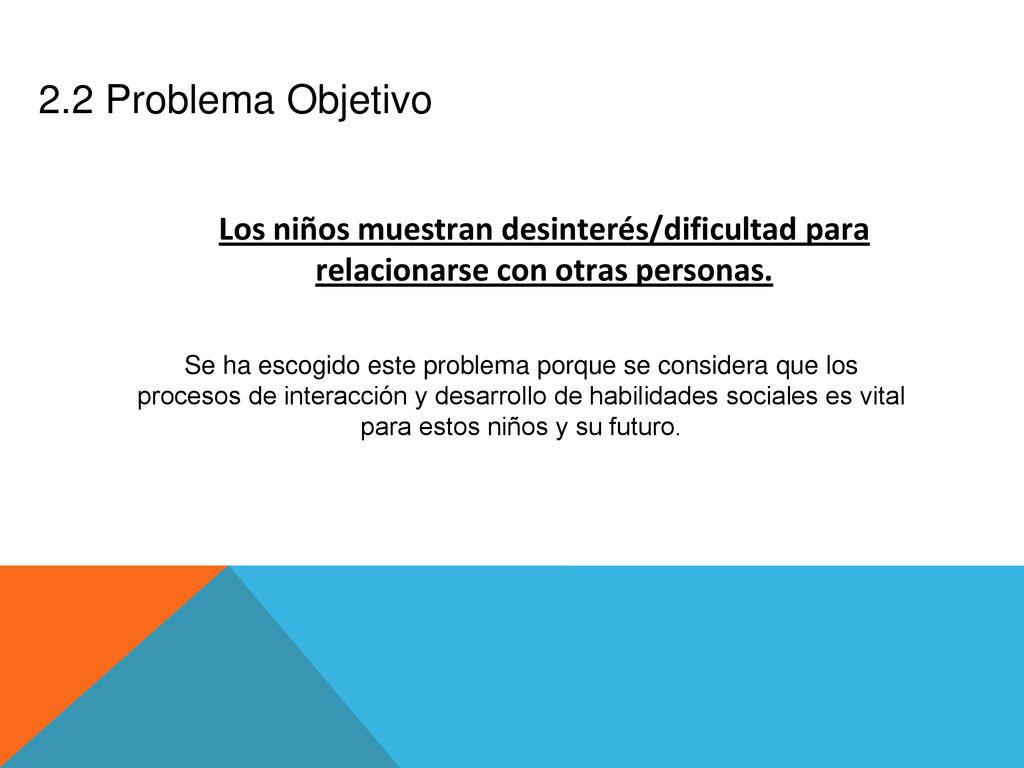 2.2 Problema Objetivo

Los niños muestran desinterés/dificultad para relacionarse con otras personas.

Se ha escogido este problema porque se considera que los procesos de interacción y desarrollo de habilidades sociales es vital para estos niños y su futuro.